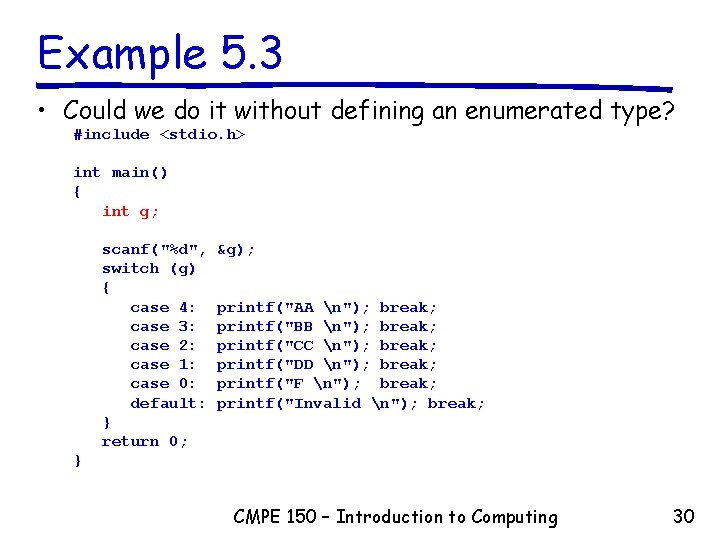 Example 5.3

• Could we do it without defining an enumerated type?

#include <stdio.h>

int main()
{
    int g;

    scanf("%d", &g);
    switch (g)
    {
        case 4:  printf("AA \n"); break;
        case 3:  printf("BB \n"); break;
        case 2:  printf("CC \n"); break;
        case 1:  printf("DD \n"); break;
        case 0:  printf("F \n");  break;
        default: printf("Invalid \n"); break;
    }
    return 0;
}

CMPE 150 – Introduction to Computing

30